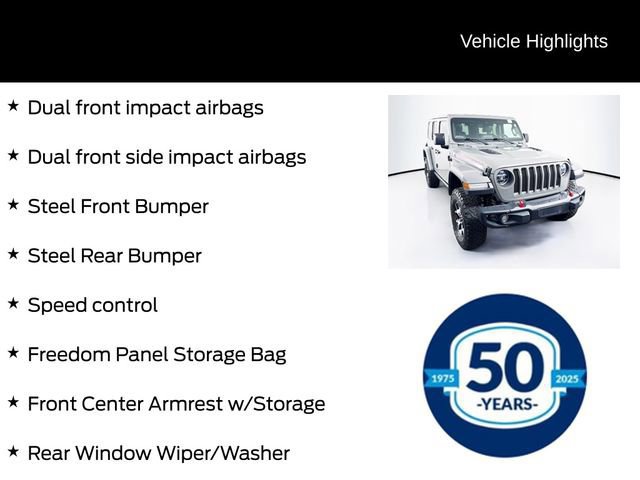 Vehicle Highlights

★ Dual front impact airbags

★ Dual front side impact airbags

★ Steel Front Bumper

★ Steel Rear Bumper

★ Speed control

★ Freedom Panel Storage Bag

★ Front Center Armrest w/Storage

★ Rear Window Wiper/Washer

1975 50 2025 -YEARS-